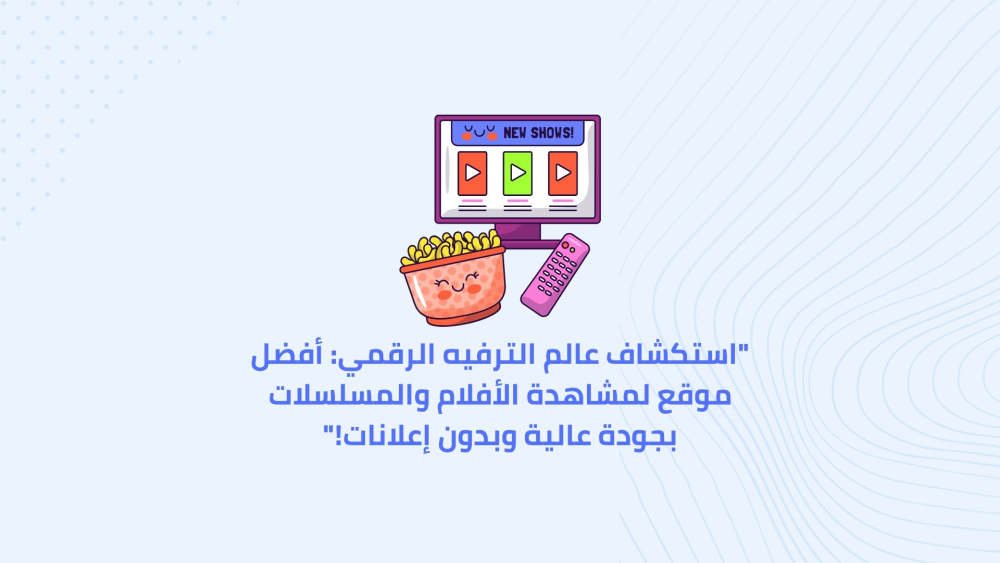 NEW SHOWS!

"استكشاف عالم الترفيه الرقمي: أفضل موقع لمشاهدة الأفلام والمسلسلات بجودة عالية وبدون إعلانات!"